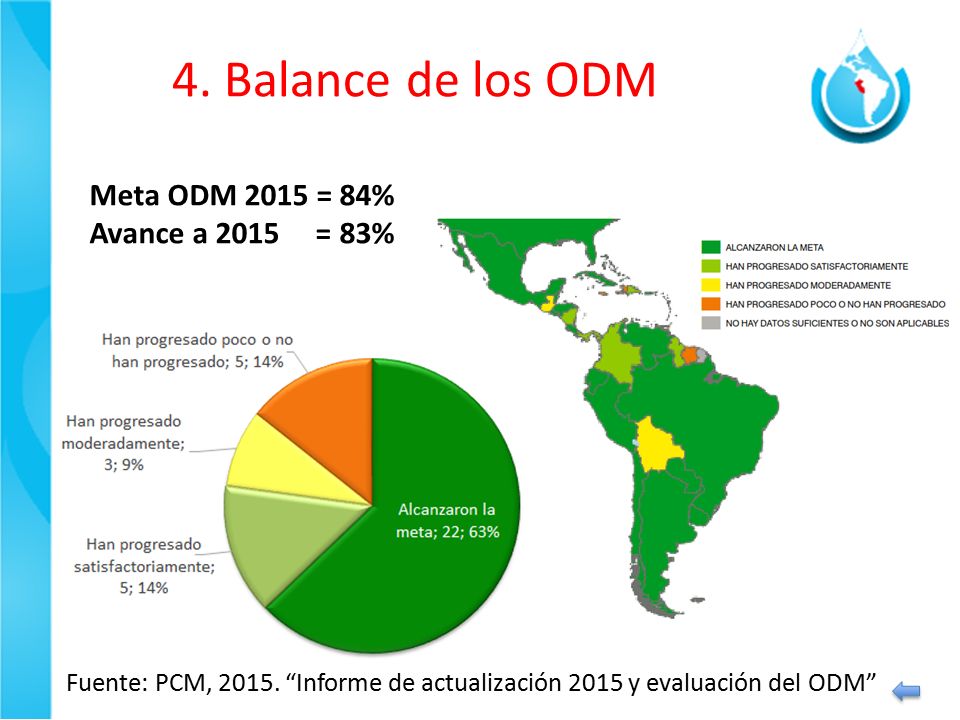 4. Balance de los ODM

Meta ODM 2015 = 84%
Avance a 2015 = 83%

ALCANZARON LA META
HAN PROGRESADO SATISFACTORIAMENTE
HAN PROGRESADO MODERADAMENTE
HAN PROGRESADO POCO O NO HAN PROGRESADO
NO HAY DATOS SUFICIENTES O NO SON APLICABLES

Han progresado poco o no han progresado; 5; 14%

Han progresado moderadamente; 3; 9%

Han progresado satisfactoriamente; 5; 14%

Alcanzaron la meta; 22; 63%

Fuente: PCM, 2015. “Informe de actualización 2015 y evaluación del ODM”